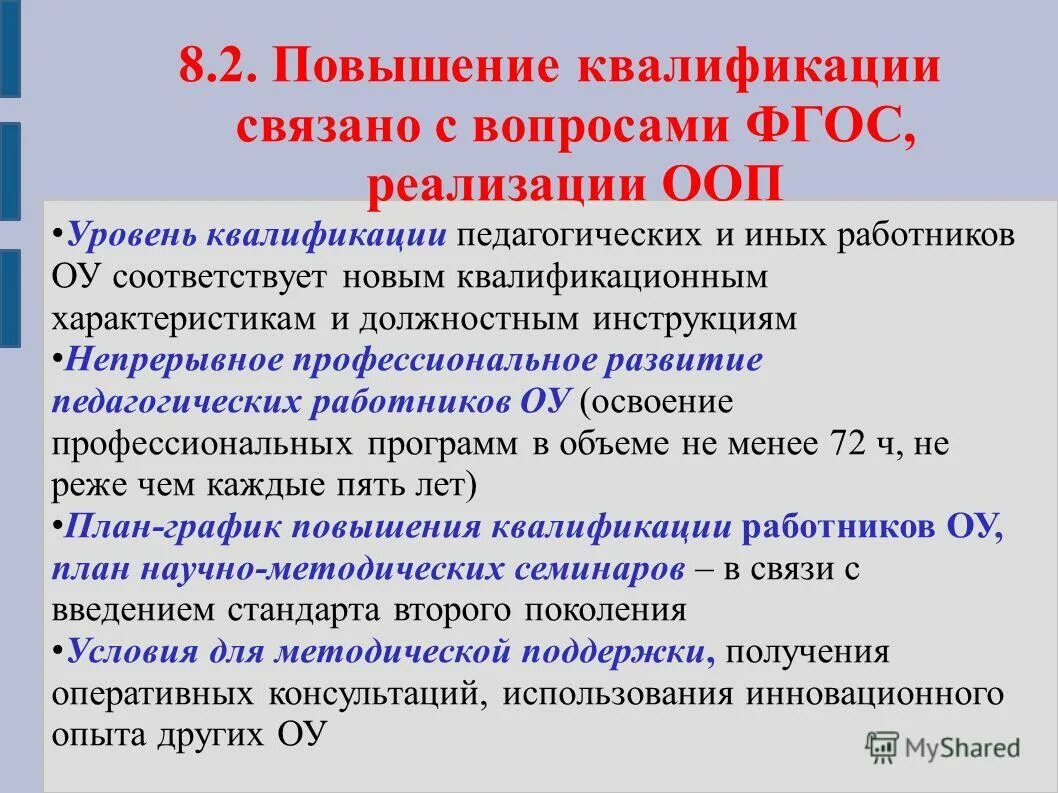 8.2. Повышение квалификации связано с вопросами ФГОС, реализации ООП

•Уровень квалификации педагогических и иных работников ОУ соответствует новым квалификационным характеристикам и должностным инструкциям

•Непрерывное профессиональное развитие педагогических работников ОУ (освоение профессиональных программ в объеме не менее 72 ч, не реже чем каждые пять лет)

•План-график повышения квалификации работников ОУ, план научно-методических семинаров – в связи с введением стандарта второго поколения

•Условия для методической поддержки, получения оперативных консультаций, использования инновационного опыта других ОУ

MyShared